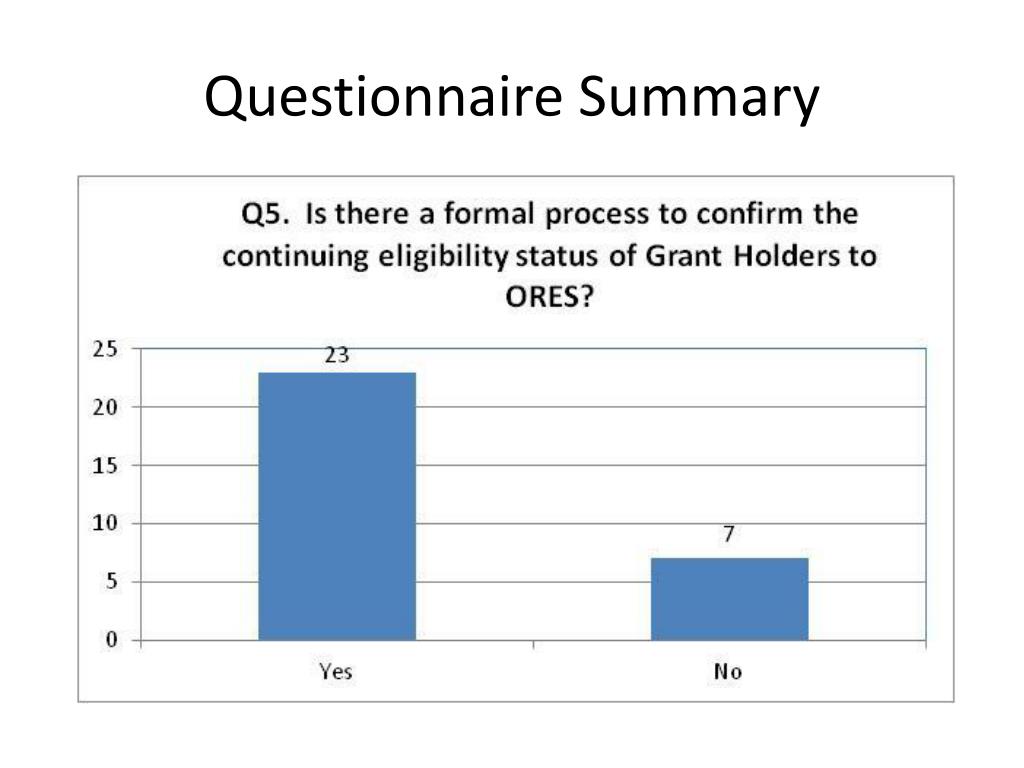 Questionnaire Summary

Q5. Is there a formal process to confirm the continuing eligibility status of Grant Holders to ORES?

25
20
15
10
5
0

23

7

Yes

No